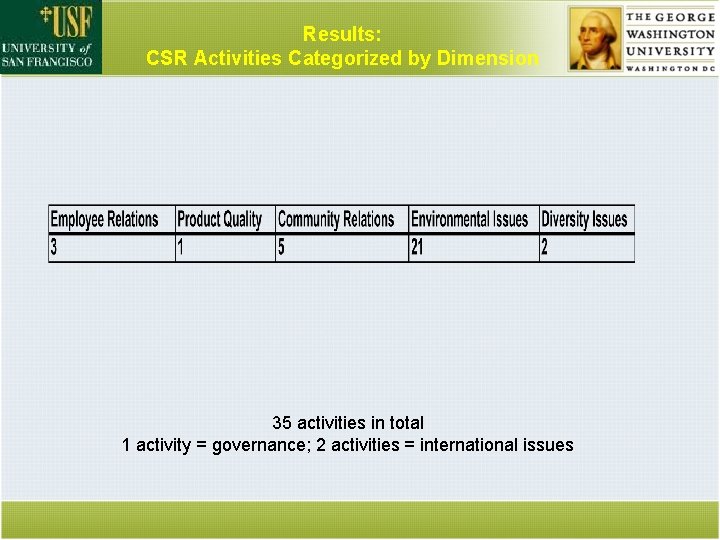 USF
UNIVERSITY of SAN FRANCISCO

Results:
CSR Activities Categorized by Dimension

THE GEORGE WASHINGTON UNIVERSITY
WASHINGTON DC

| Employee Relations | Product Quality | Community Relations | Environmental Issues | Diversity Issues |
|---|---|---|---|---|
| 3 | 1 | 5 | 21 | 2 |

35 activities in total
1 activity = governance; 2 activities = international issues